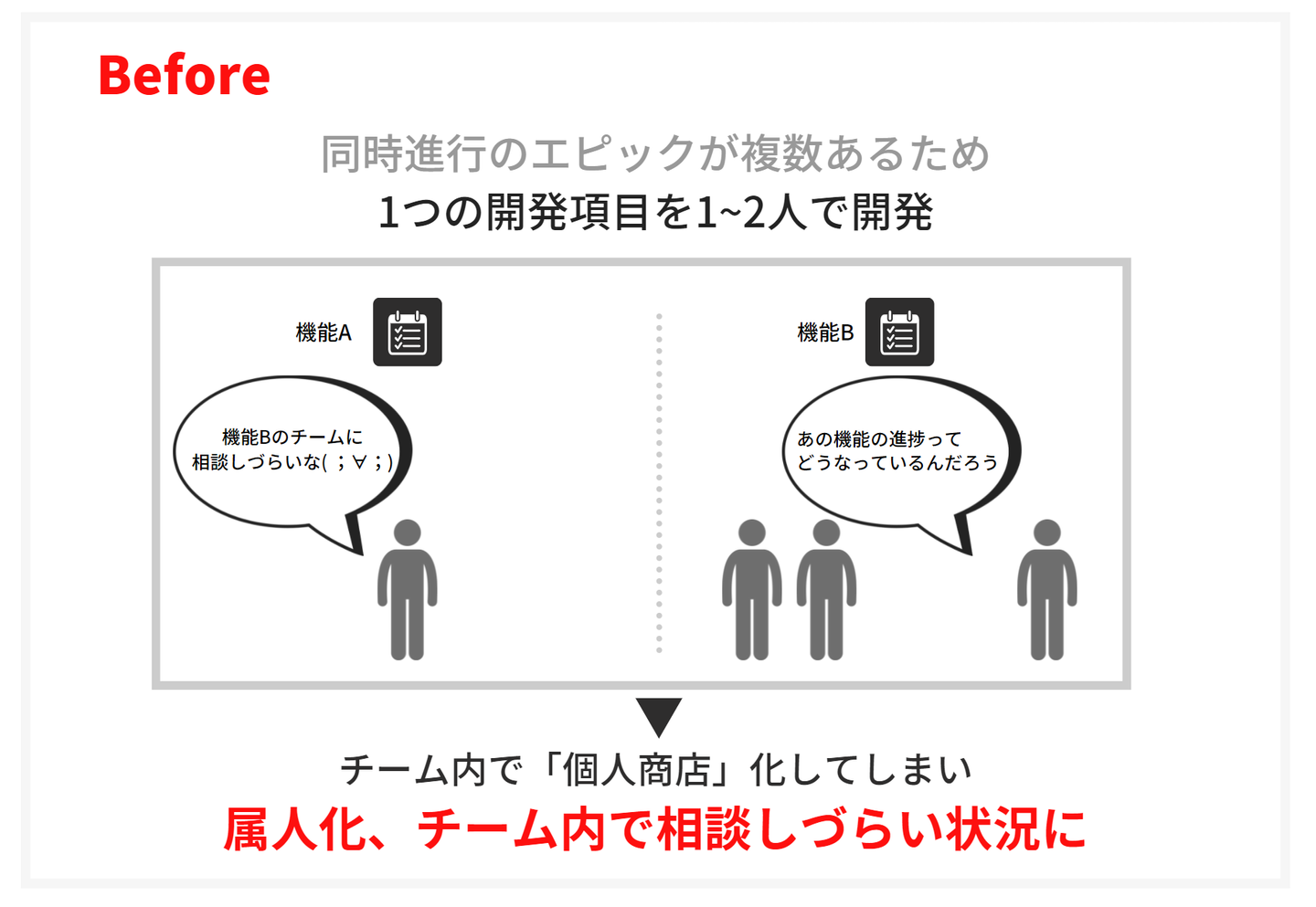 Before

同時進行のエピックが複数あるため
1つの開発項目を1~2人で開発

機能A

機能Bのチームに
相談しづらいな( ;∀;)

機能B

あの機能の進捗って
どうなっているんだろう

チーム内で「個人商店」化してしまい
属人化、チーム内で相談しづらい状況に